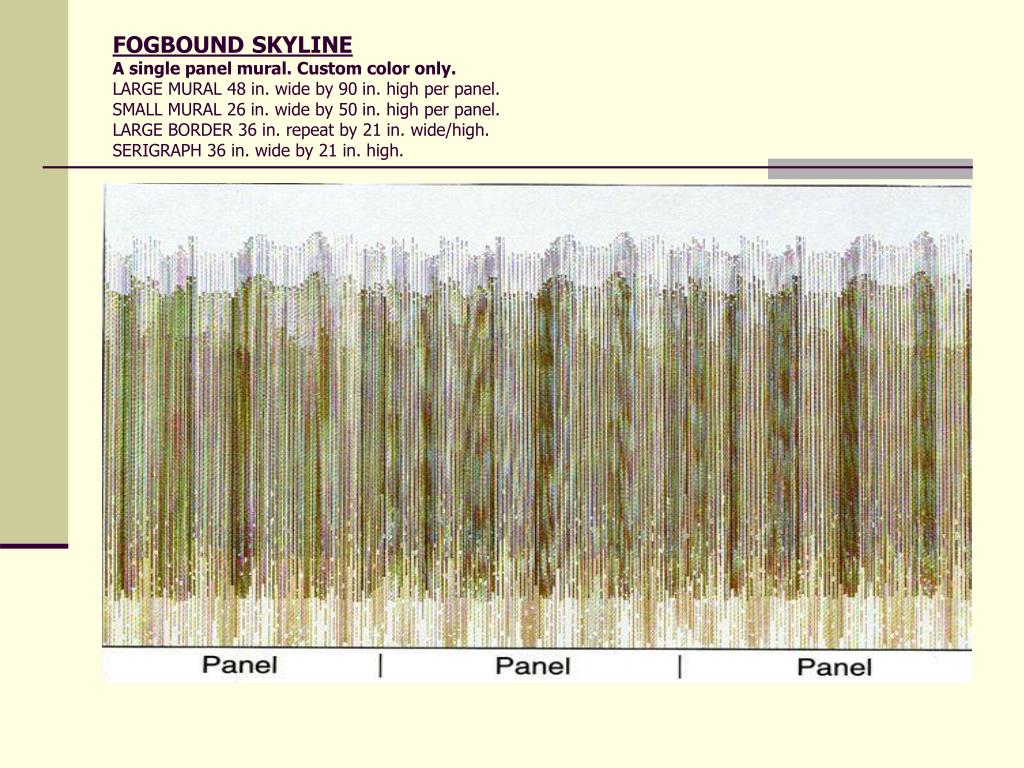 FOGBOUND SKYLINE
A single panel mural. Custom color only.
LARGE MURAL 48 in. wide by 90 in. high per panel.
SMALL MURAL 26 in. wide by 50 in. high per panel.
LARGE BORDER 36 in. repeat by 21 in. wide/high.
SERIGRAPH 36 in. wide by 21 in. high.

Panel | Panel | Panel